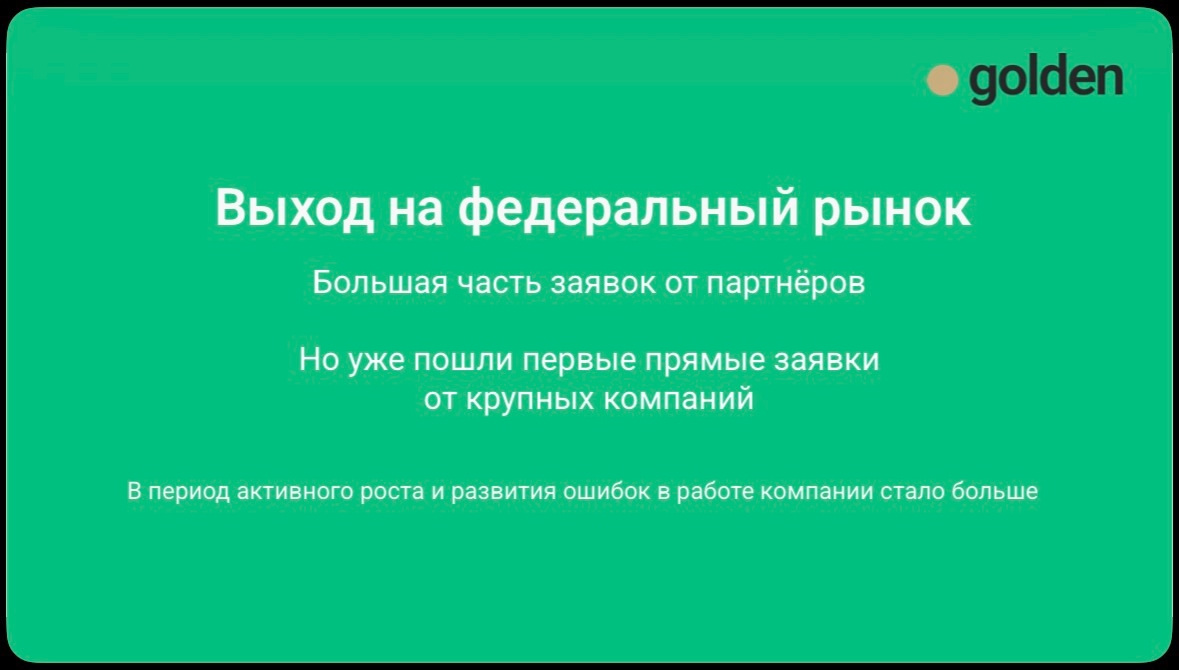 golden

Выход на федеральный рынок

Большая часть заявок от партнёров

Но уже пошли первые прямые заявки от крупных компаний

В период активного роста и развития ошибок в работе компании стало больше